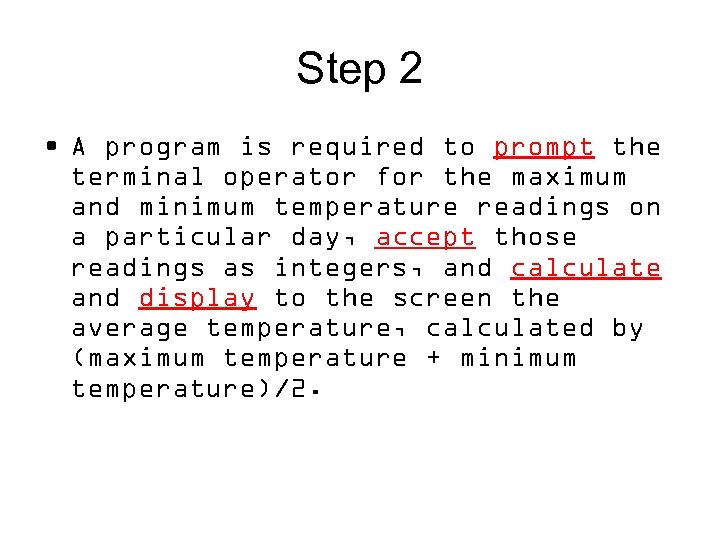 Step 2

• A program is required to prompt the terminal operator for the maximum and minimum temperature readings on a particular day, accept those readings as integers, and calculate and display to the screen the average temperature, calculated by (maximum temperature + minimum temperature)/2.